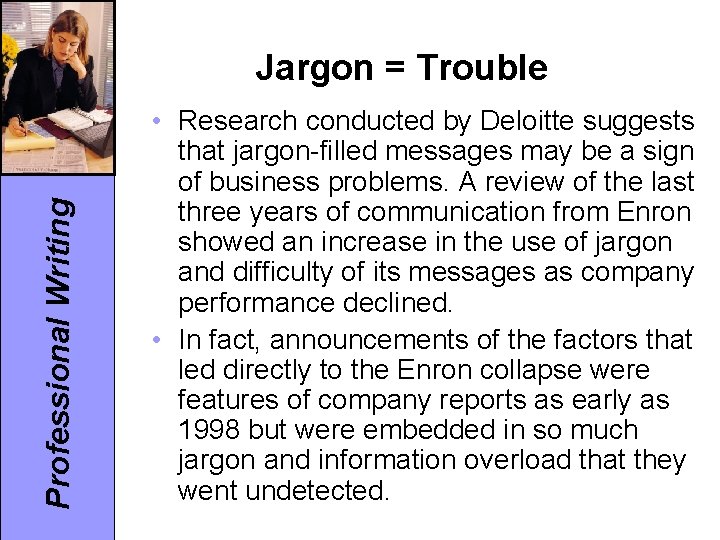 Professional Writing

Jargon = Trouble

• Research conducted by Deloitte suggests that jargon-filled messages may be a sign of business problems. A review of the last three years of communication from Enron showed an increase in the use of jargon and difficulty of its messages as company performance declined.

• In fact, announcements of the factors that led directly to the Enron collapse were features of company reports as early as 1998 but were embedded in so much jargon and information overload that they went undetected.